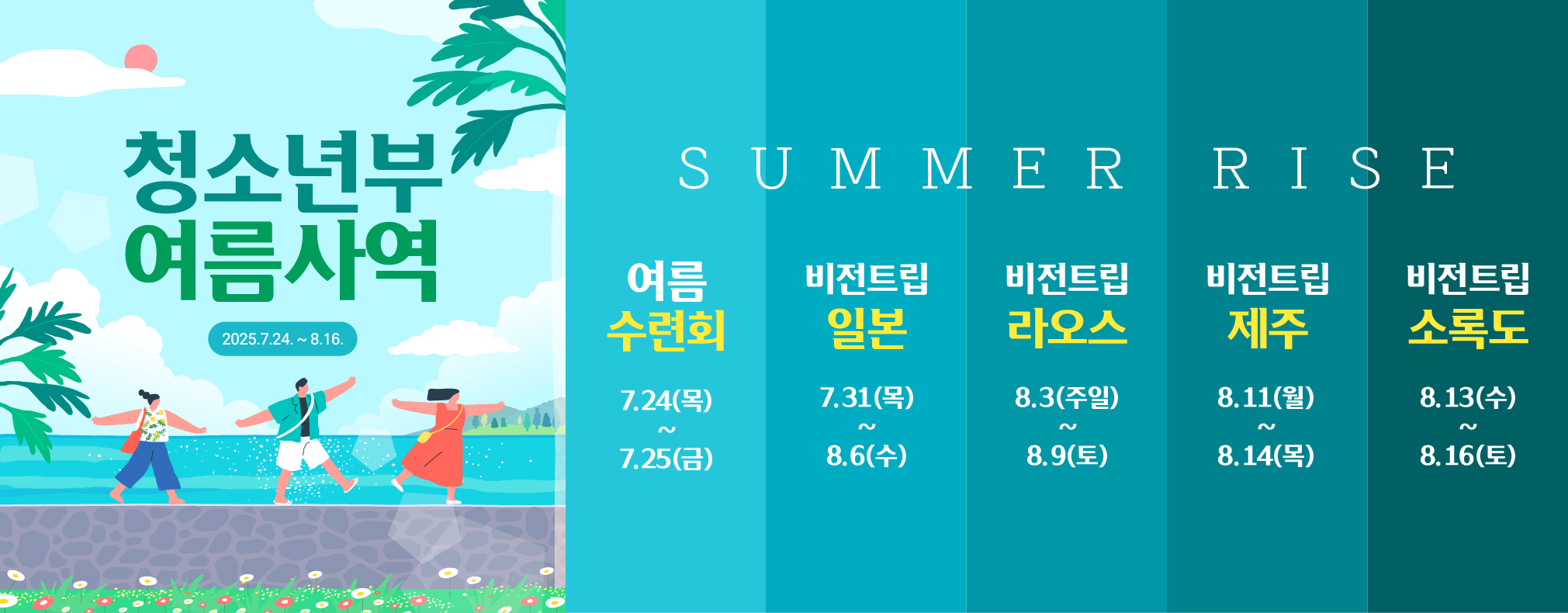 청소년부
여름사역

2025.7.24. ~ 8.16.

SUMMER RISE

여름
수련회
7.24(목)
~
7.25(금)

비전트립
일본
7.31(목)
~
8.6(수)

비전트립
라오스
8.3(주일)
~
8.9(토)

비전트립
제주
8.11(월)
~
8.14(목)

비전트립
소록도
8.13(수)
~
8.16(토)